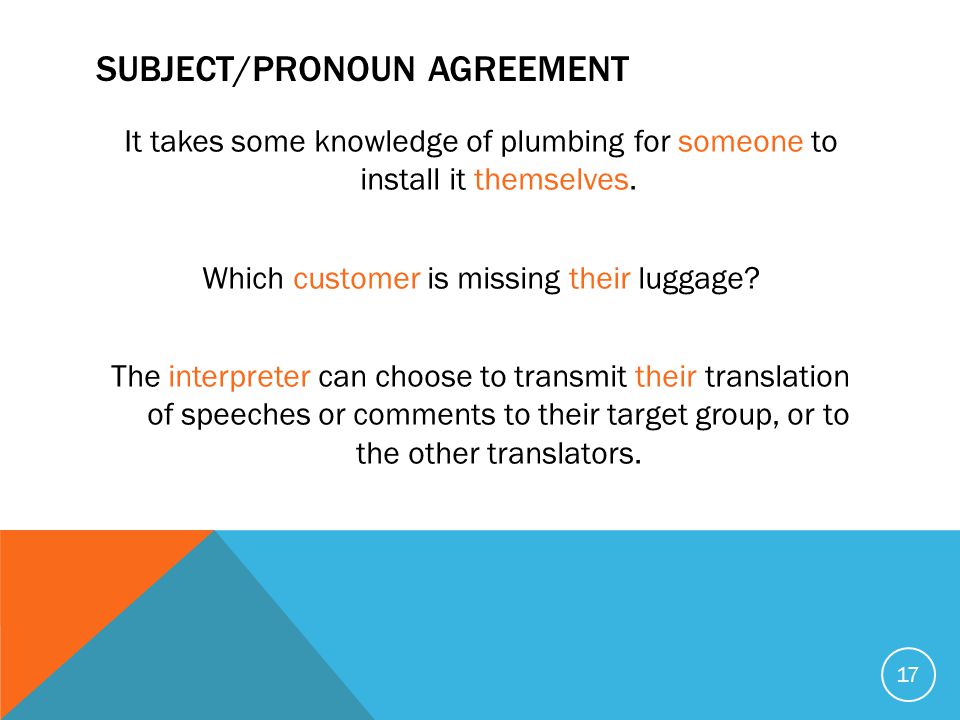 SUBJECT/PRONOUN AGREEMENT

It takes some knowledge of plumbing for someone to install it themselves.

Which customer is missing their luggage?

The interpreter can choose to transmit their translation of speeches or comments to their target group, or to the other translators.

17